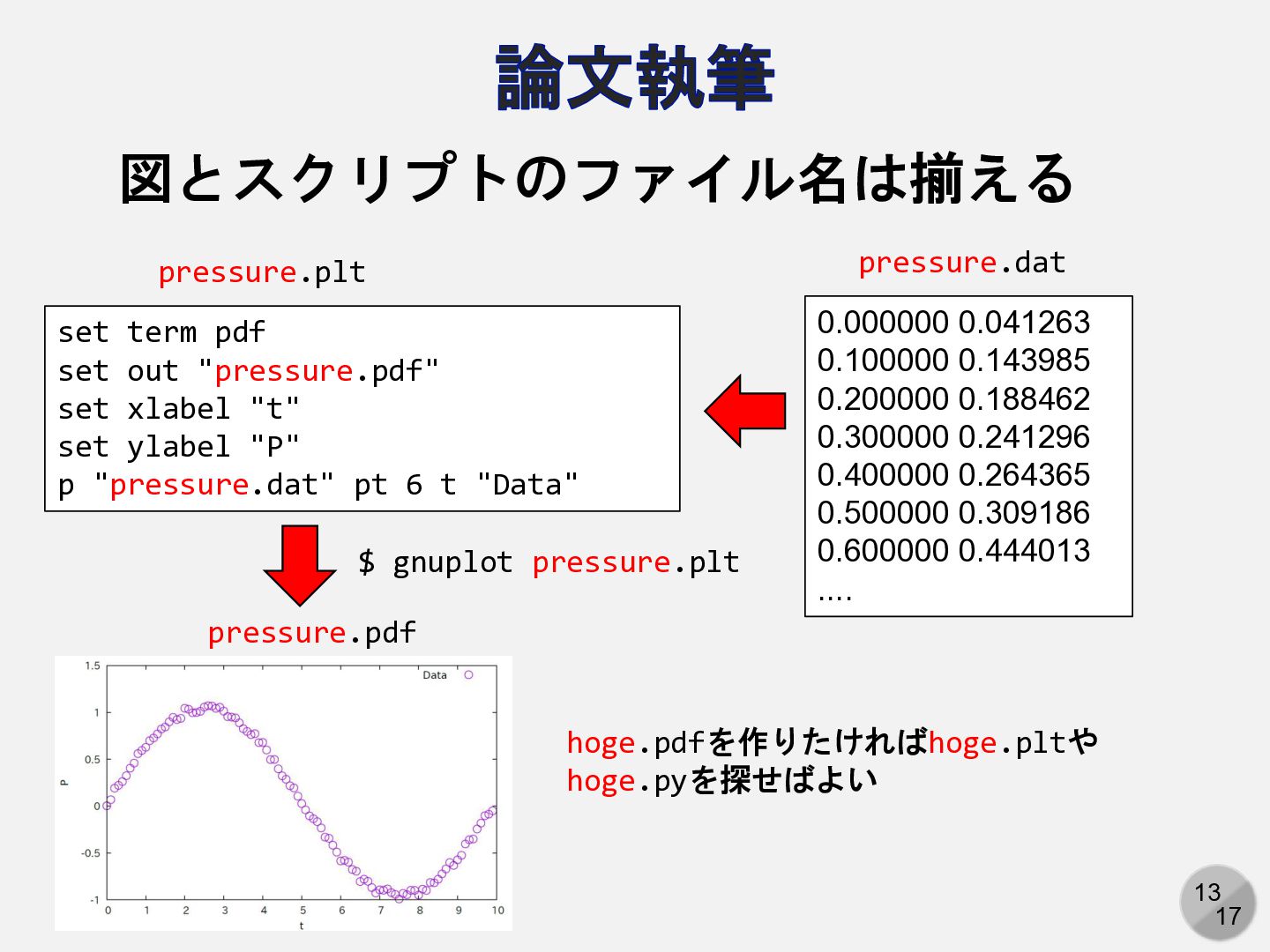 論文執筆

図とスクリプトのファイル名は揃える

pressure.plt

set term pdf
set out "pressure.pdf"
set xlabel "t"
set ylabel "P"
p "pressure.dat" pt 6 t "Data"

pressure.dat

0.000000 0.041263
0.100000 0.143985
0.200000 0.188462
0.300000 0.241296
0.400000 0.264365
0.500000 0.309186
0.600000 0.444013
....

$ gnuplot pressure.plt

pressure.pdf

1.5
1
0.5
0
-0.5
-1
P
Data
0 1 2 3 4 5 6 7 8 9 10
t

hoge.pdfを作りたければhoge.pltやhoge.pyを探せばよい

13
17